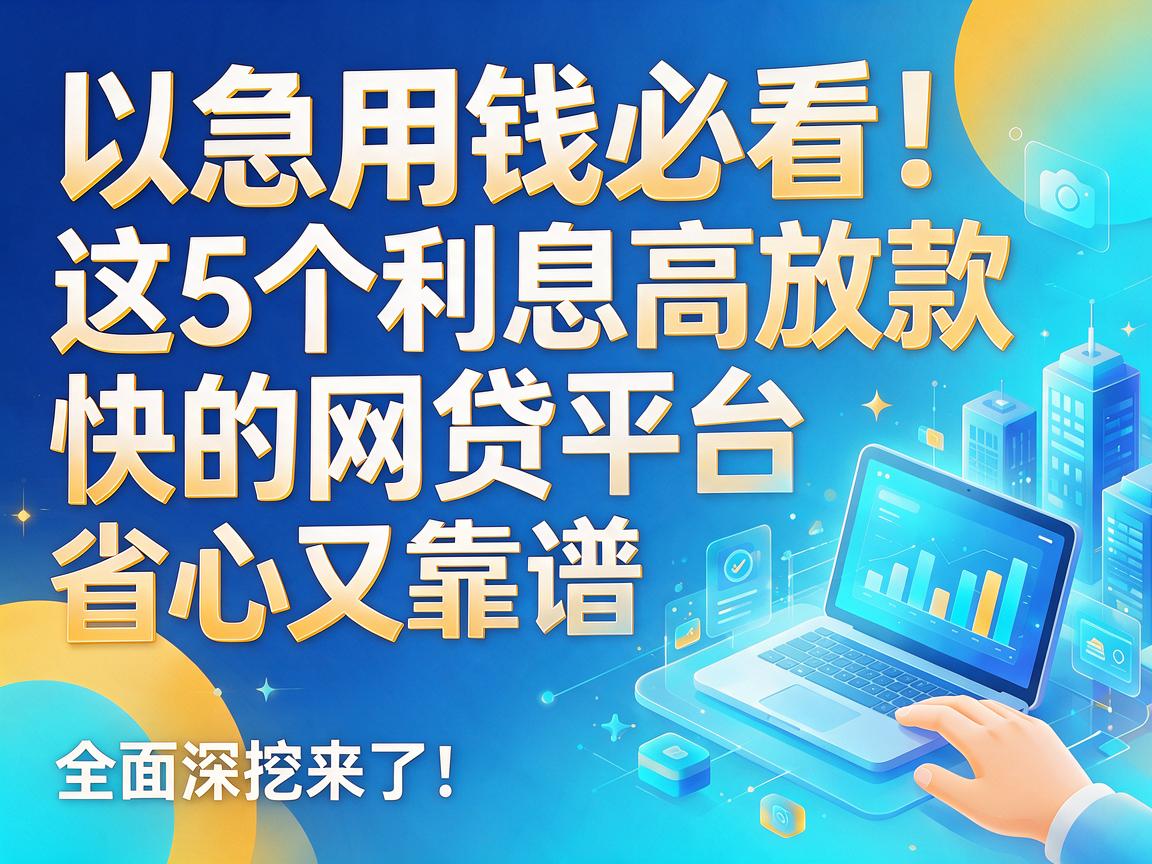 以急用钱必看！
这5个利息高放款
快的网贷平台
省心又靠谱

全面深挖来了！